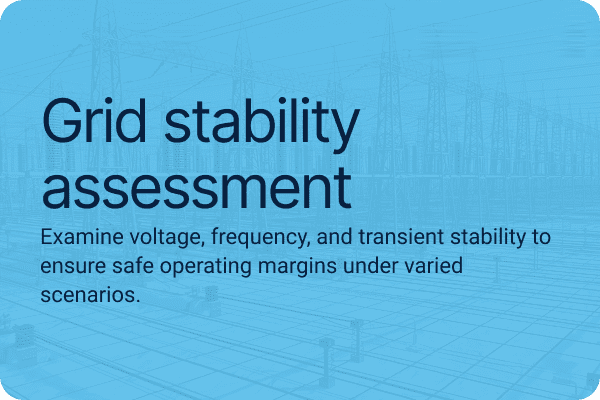 Grid stability assessment

Examine voltage, frequency, and transient stability to ensure safe operating margins under varied scenarios.